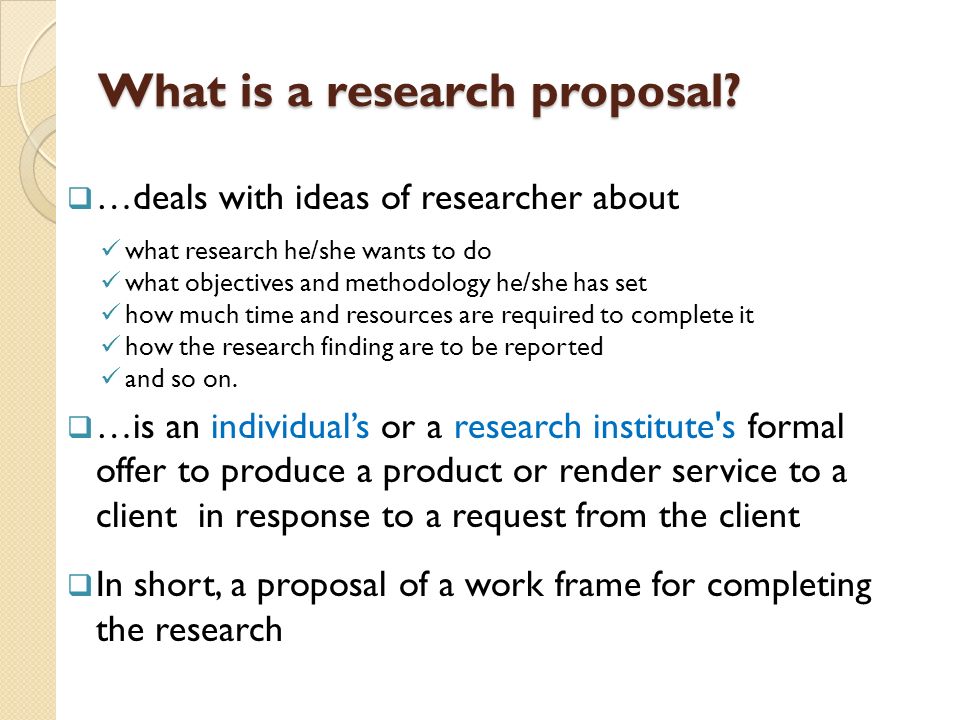 What is a research proposal?

❑ …deals with ideas of researcher about

✓ what research he/she wants to do
✓ what objectives and methodology he/she has set
✓ how much time and resources are required to complete it
✓ how the research finding are to be reported
✓ and so on.

❑ …is an individual’s or a research institute's formal offer to produce a product or render service to a client in response to a request from the client

❑ In short, a proposal of a work frame for completing the research